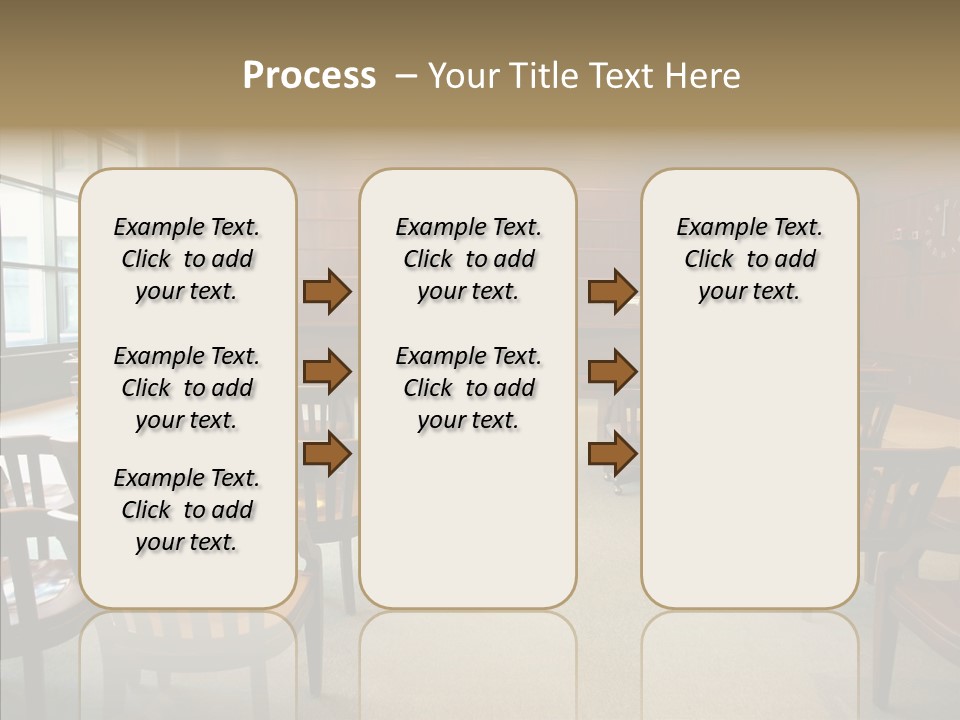 Process – Your Title Text Here

Example Text. Click to add your text.

Example Text. Click to add your text.

Example Text. Click to add your text.

Example Text. Click to add your text.

Example Text. Click to add your text.

Example Text. Click to add your text.